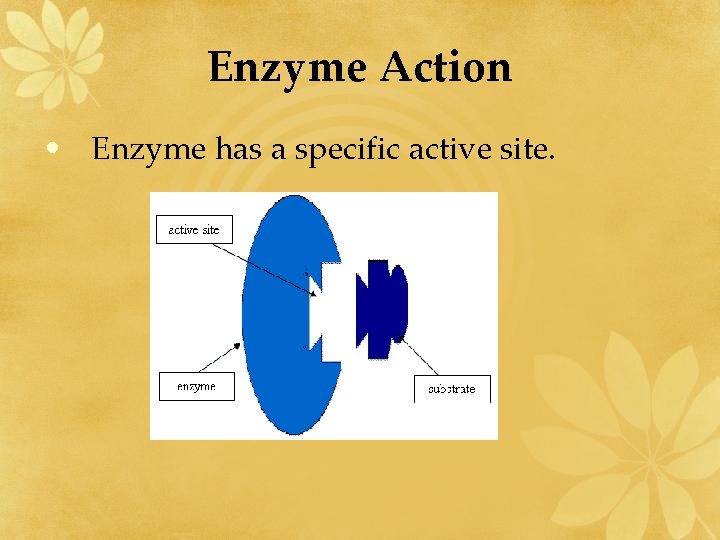 Enzyme Action

• Enzyme has a specific active site.

active site

enzyme

substrate